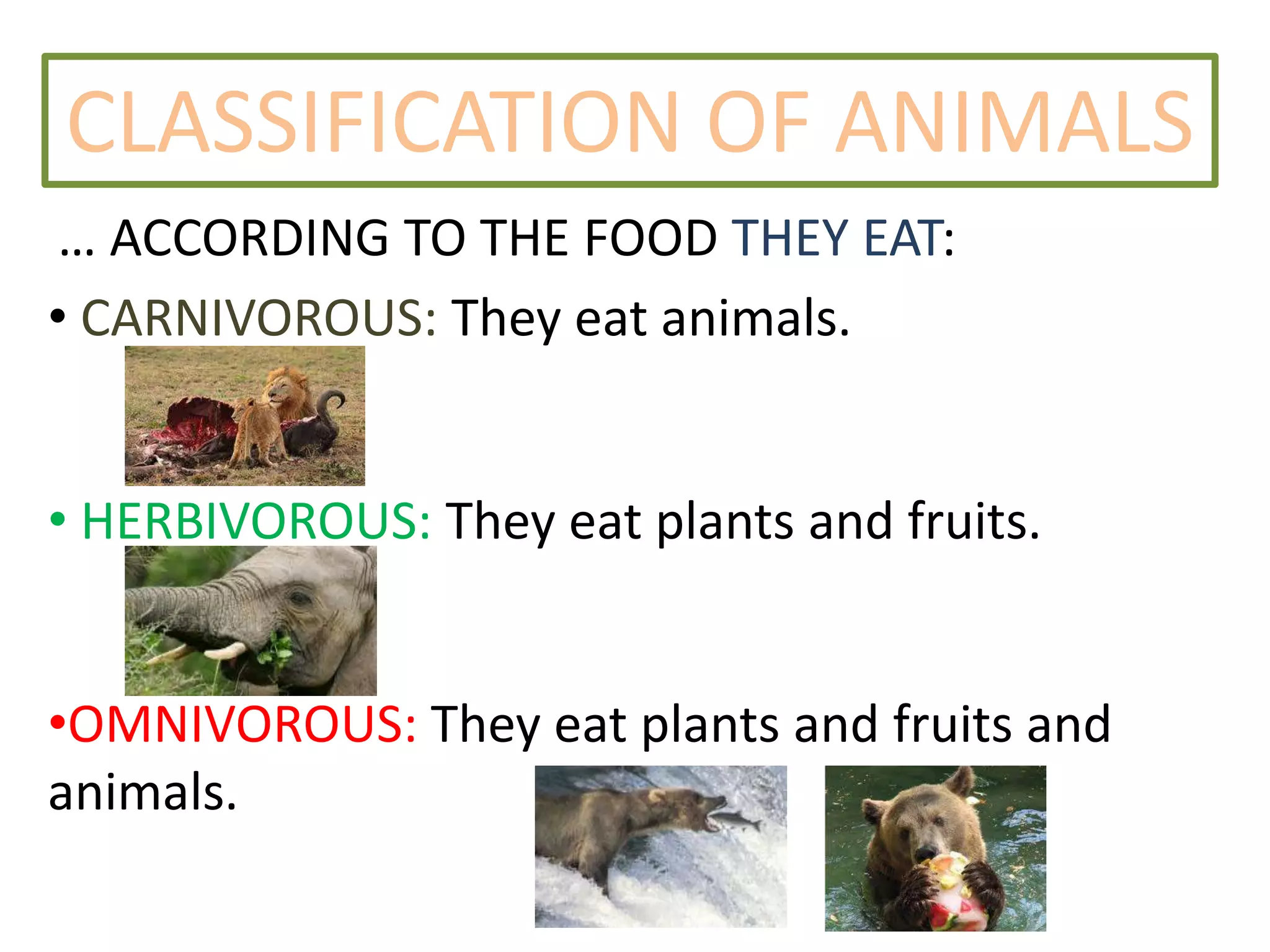 CLASSIFICATION OF ANIMALS

… ACCORDING TO THE FOOD THEY EAT:

• CARNIVOROUS: They eat animals.

• HERBIVOROUS: They eat plants and fruits.

•OMNIVOROUS: They eat plants and fruits and animals.